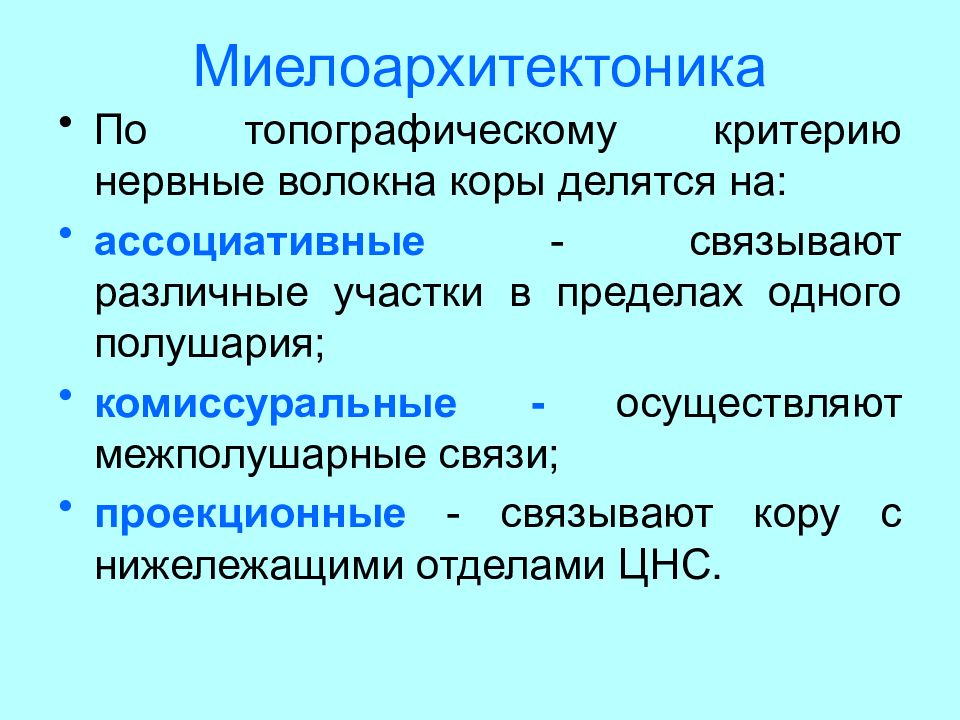 Миелоархитектоника

• По топографическому критерию нервные волокна коры делятся на:

• ассоциативные - связывают различные участки в пределах одного полушария;

• комиссуральные - осуществляют межполушарные связи;

• проекционные - связывают кору с нижележащими отделами ЦНС.